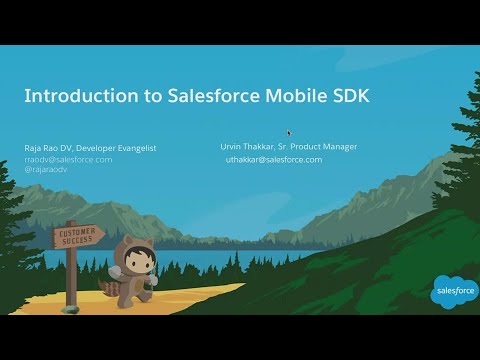 Introduction to Salesforce Mobile SDK

Raja Rao DV, Developer Evangelist
rraodv@salesforce.com
@rajaraodv

Urvin Thakkar, Sr. Product Manager
uthakkar@salesforce.com

CUSTOMER SUCCESS

salesforce